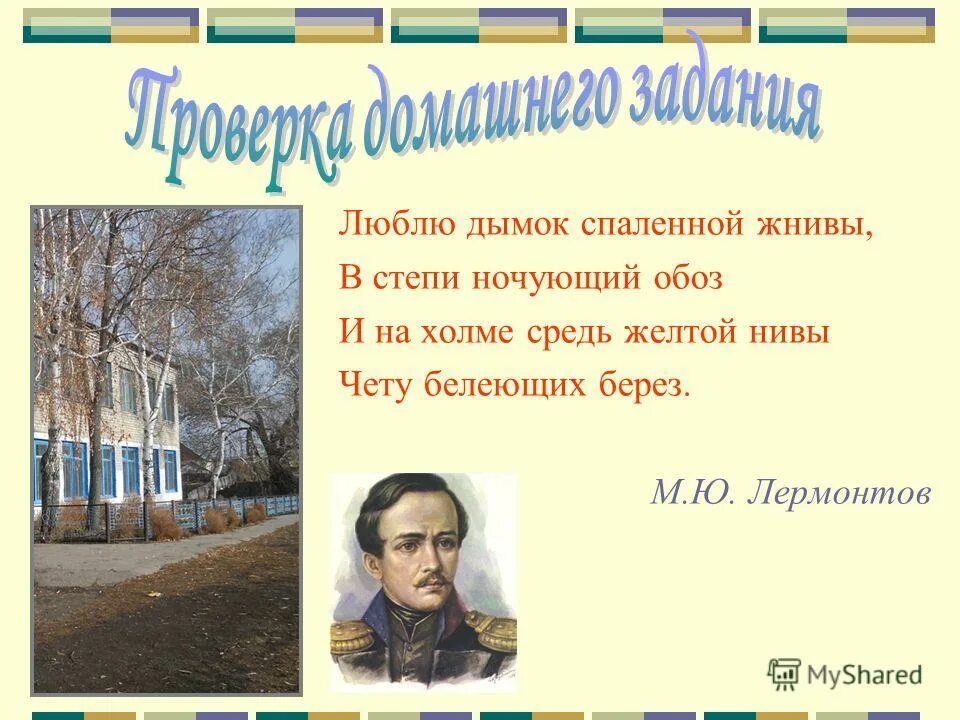 Проверка домашнего задания

Люблю дымок спаленной жнивы,
В степи ночующий обоз
И на холме средь желтой нивы
Чету белеющих берез.

М.Ю. Лермонтов

MyShared